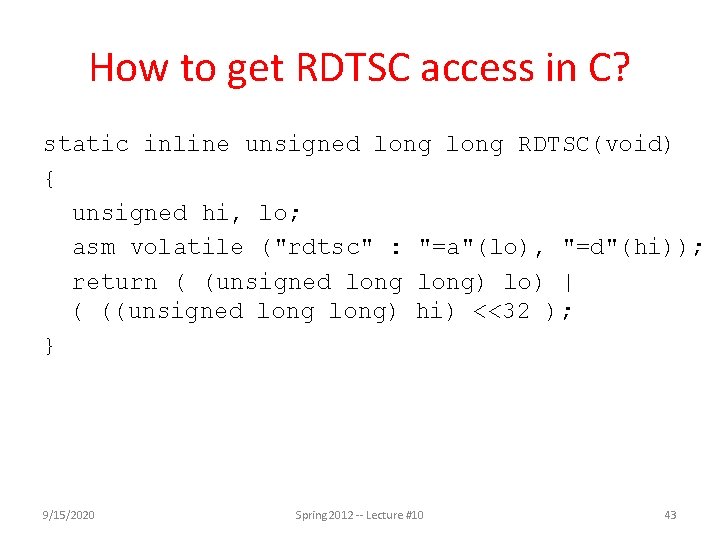 How to get RDTSC access in C?

static inline unsigned long long RDTSC(void)
{
  unsigned hi, lo;
  asm volatile ("rdtsc" : "=a"(lo), "=d"(hi));
  return ( (unsigned long long) lo) |
  ( ((unsigned long long) hi) <<32 );
}

9/15/2020

Spring 2012 -- Lecture #10

43